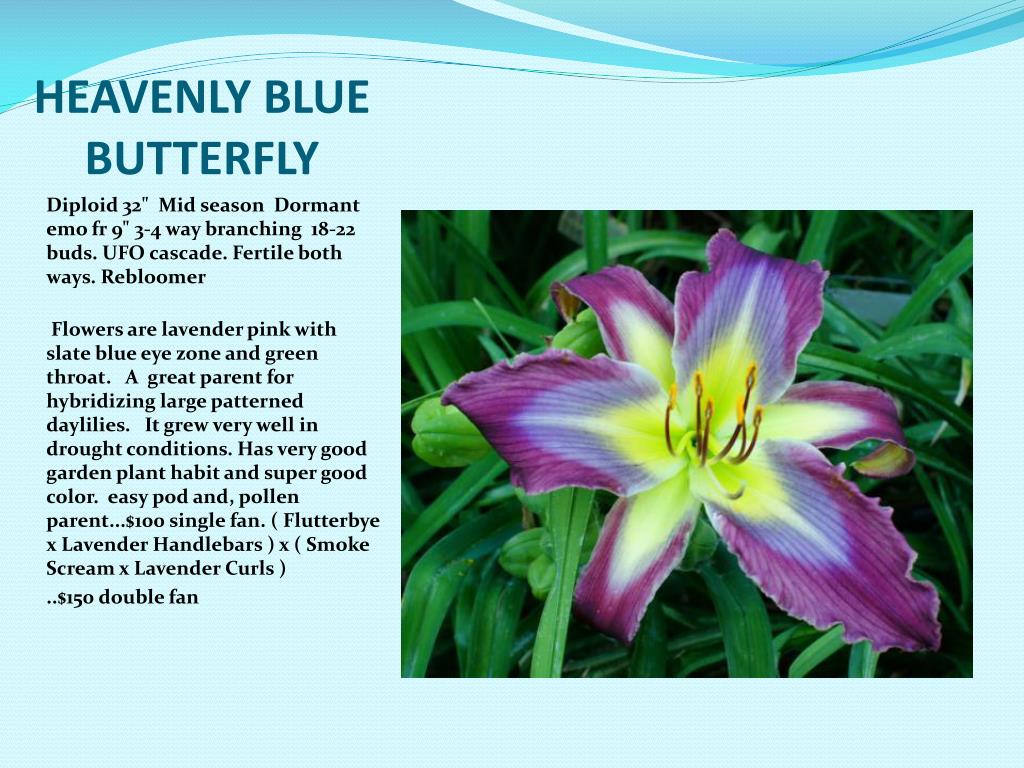 HEAVENLY BLUE BUTTERFLY

Diploid 32" Mid season Dormant emo fr 9" 3-4 way branching 18-22 buds. UFO cascade. Fertile both ways. Rebloomer

Flowers are lavender pink with slate blue eye zone and green throat. A great parent for hybridizing large patterned daylilies. It grew very well in drought conditions. Has very good garden plant habit and super good color. easy pod and, pollen parent...$100 single fan. ( Flutterbye x Lavender Handlebars ) x ( Smoke Scream x Lavender Curls )
..$150 double fan